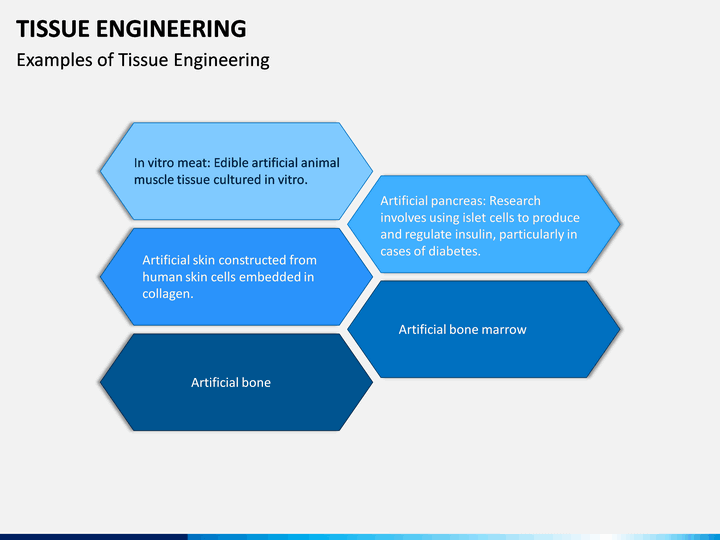 TISSUE ENGINEERING

Examples of Tissue Engineering

In vitro meat: Edible artificial animal muscle tissue cultured in vitro.

Artificial pancreas: Research involves using islet cells to produce and regulate insulin, particularly in cases of diabetes.

Artificial skin constructed from human skin cells embedded in collagen.

Artificial bone marrow

Artificial bone